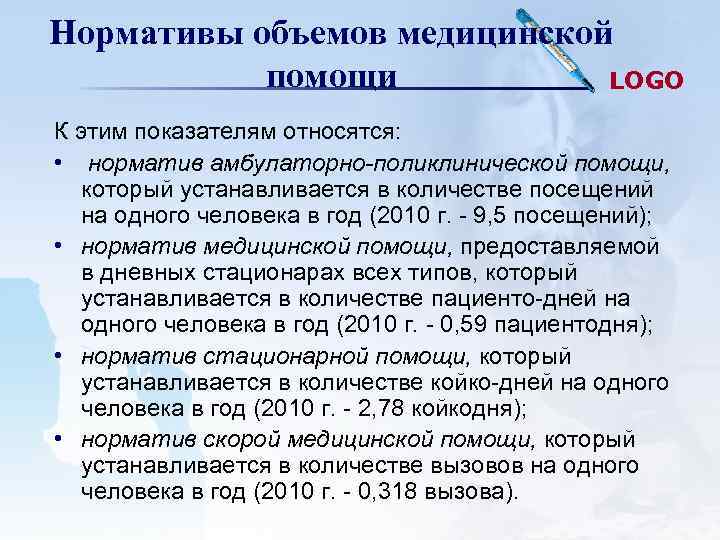 Нормативы объемов медицинской помощи

LOGO

К этим показателям относятся:

• норматив амбулаторно-поликлинической помощи, который устанавливается в количестве посещений на одного человека в год (2010 г. - 9,5 посещений);

• норматив медицинской помощи, предоставляемой в дневных стационарах всех типов, который устанавливается в количестве пациенто-дней на одного человека в год (2010 г. - 0,59 пациентодня);

• норматив стационарной помощи, который устанавливается в количестве койко-дней на одного человека в год (2010 г. - 2,78 койкодня);

• норматив скорой медицинской помощи, который устанавливается в количестве вызовов на одного человека в год (2010 г. - 0,318 вызова).